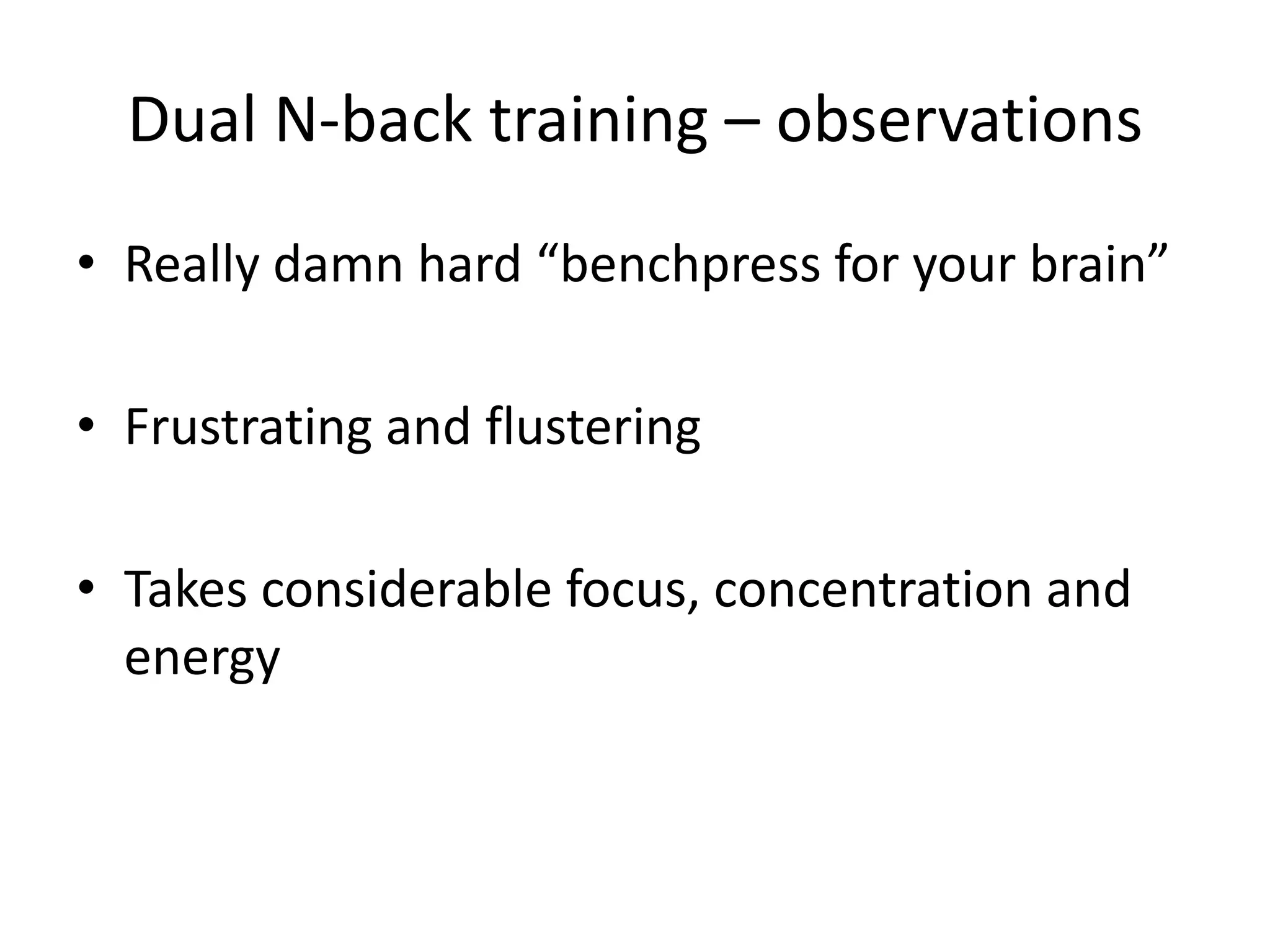 Dual N-back training – observations

• Really damn hard “benchpress for your brain”

• Frustrating and flustering

• Takes considerable focus, concentration and energy